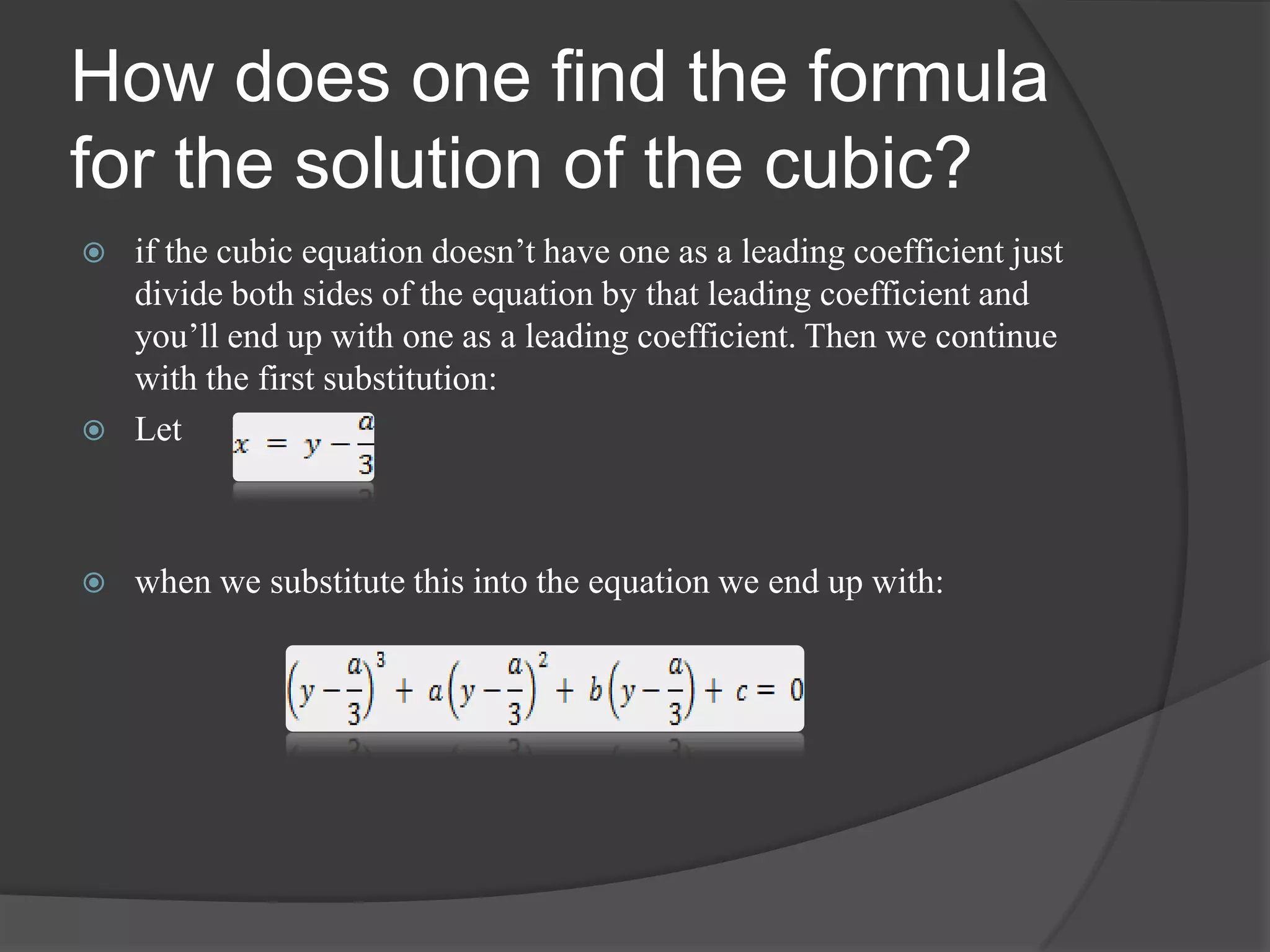 How does one find the formula for the solution of the cubic?

if the cubic equation doesn’t have one as a leading coefficient just divide both sides of the equation by that leading coefficient and you’ll end up with one as a leading coefficient. Then we continue with the first substitution:

Let $x = y - \frac{a}{3}$

when we substitute this into the equation we end up with:

$\left(y - \frac{a}{3}\right)^3 + a\left(y - \frac{a}{3}\right)^2 + b\left(y - \frac{a}{3}\right) + c = 0$